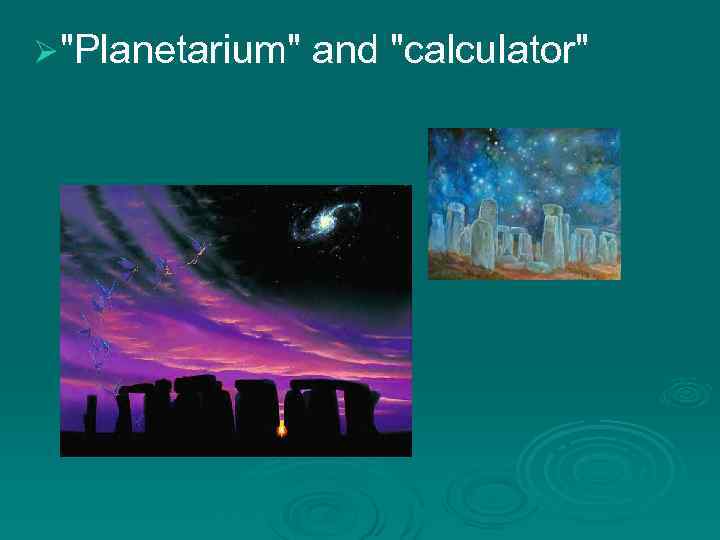 "Planetarium" and "calculator"